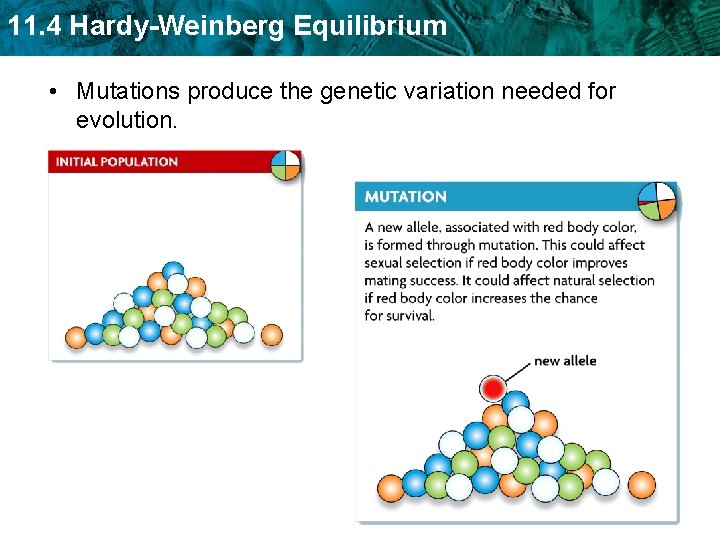 11.4 Hardy-Weinberg Equilibrium

• Mutations produce the genetic variation needed for evolution.

INITIAL POPULATION

MUTATION

A new allele, associated with red body color, is formed through mutation. This could affect sexual selection if red body color improves mating success. It could affect natural selection if red body color increases the chance for survival.

new allele